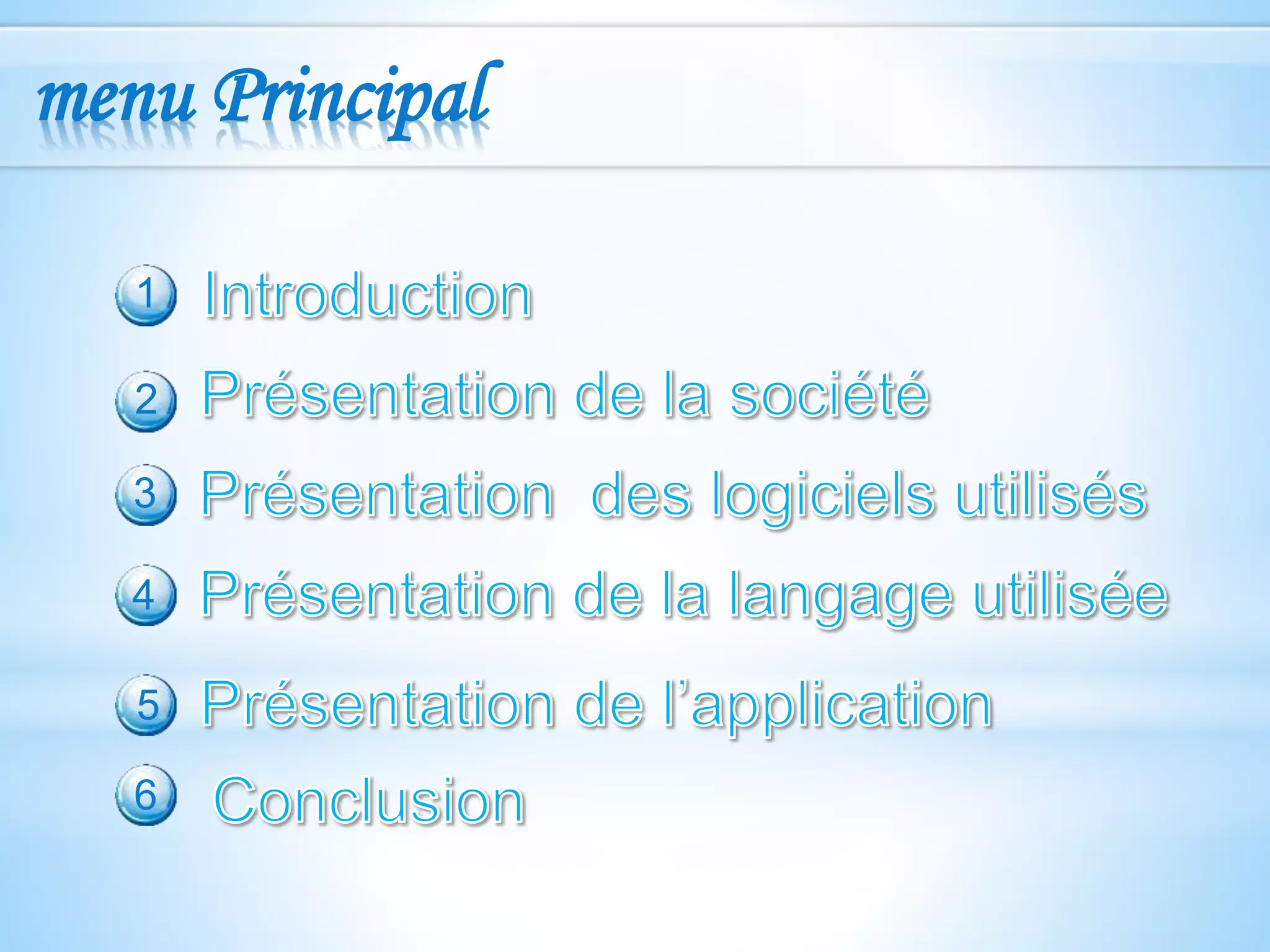 menu Principal

1 Introduction

2 Présentation de la société

3 Présentation des logiciels utilisés

4 Présentation de la langage utilisée

5 Présentation de l’application

6 Conclusion